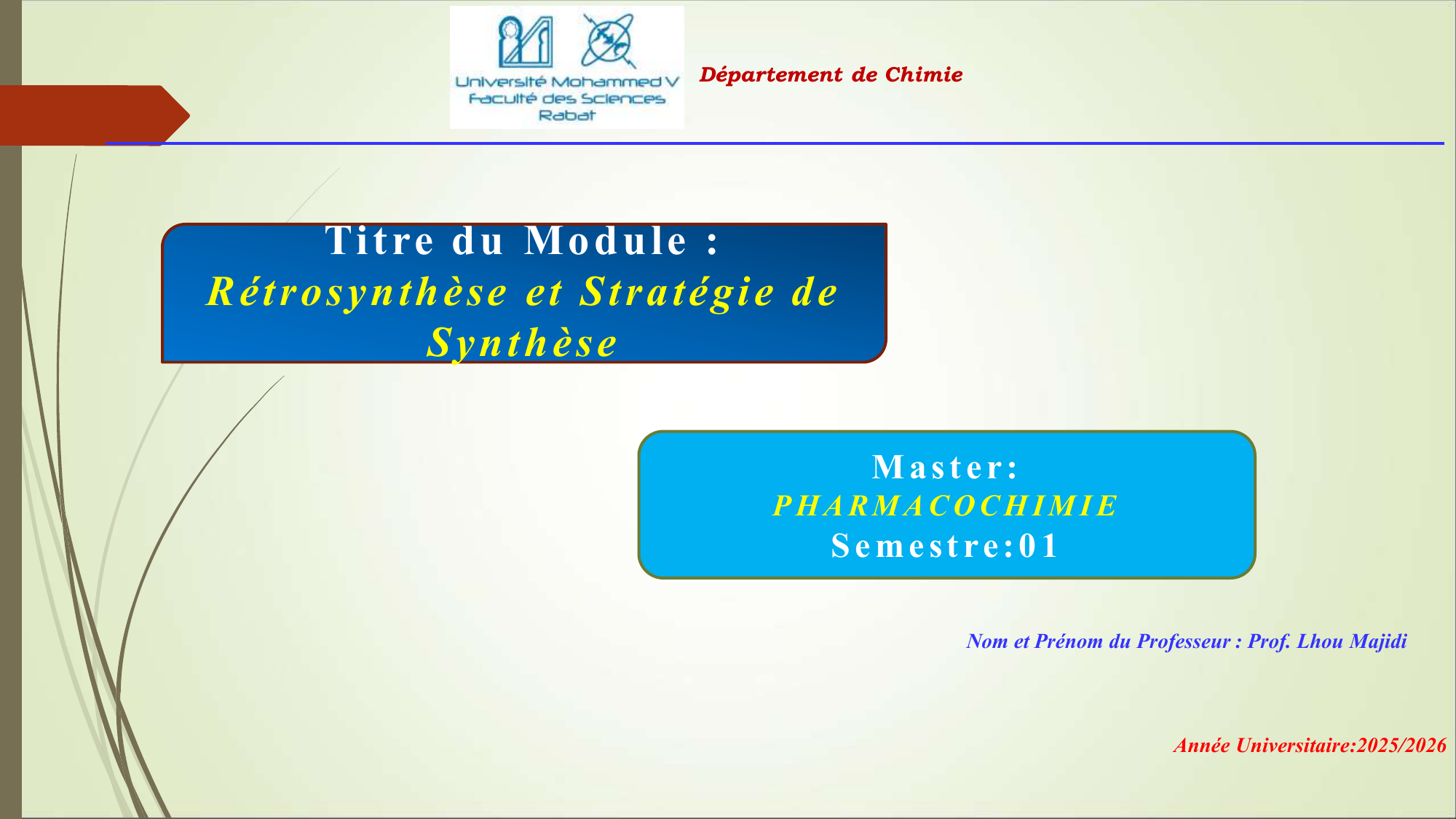 Université Mohammed V
Faculté des Sciences
Rabat

Département de Chimie

Titre du Module :
Rétrosynthèse et Stratégie de Synthèse

Master:
PHARMACOCHIMIE
Semestre:01

Nom et Prénom du Professeur : Prof. Lhou Majidi

Année Universitaire:2025/2026